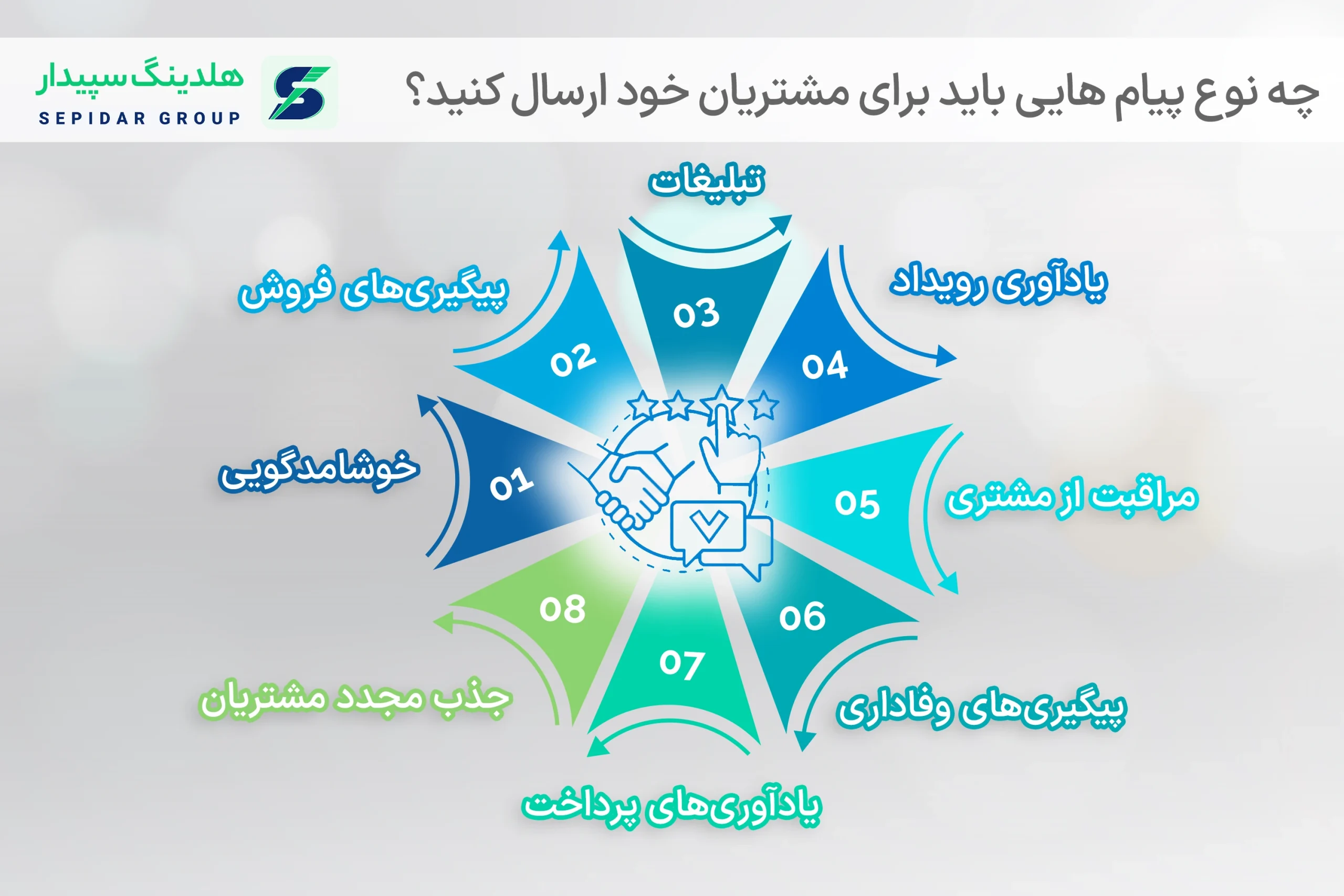 چه نوع پیام هایی باید برای مشتریان خود ارسال کنید؟

هلدینگ سپیدار
SEPIDAR GROUP

01
خوشامدگویی

02
پیگیری‌های فروش

03
تبلیغات

04
یادآوری رویداد

05
مراقبت از مشتری

06
پیگیری‌های وفاداری

07
یادآوری‌های پرداخت

08
جذب مجدد مشتریان